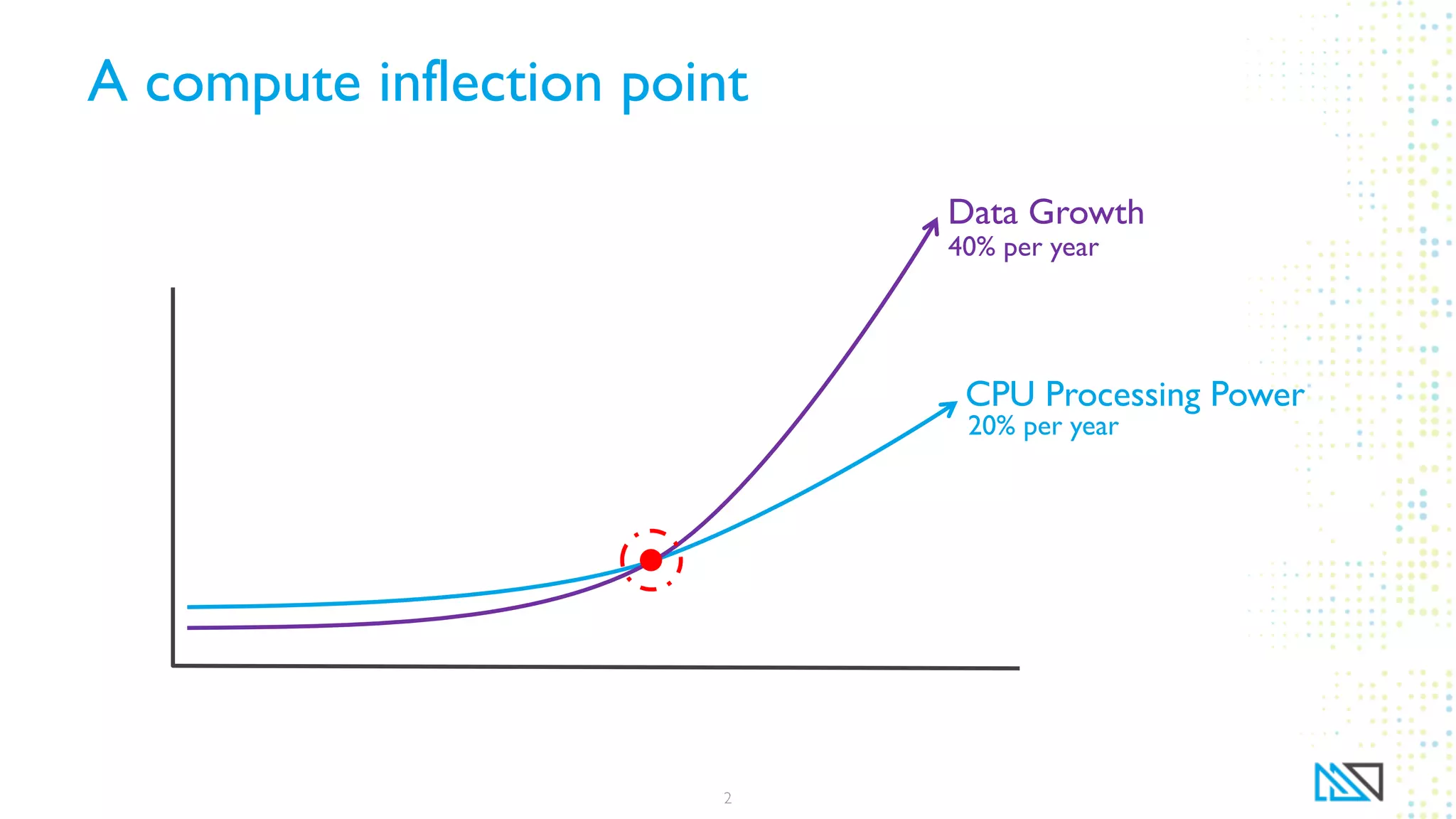 A compute inflection point

Data Growth
40% per year

CPU Processing Power
20% per year

2